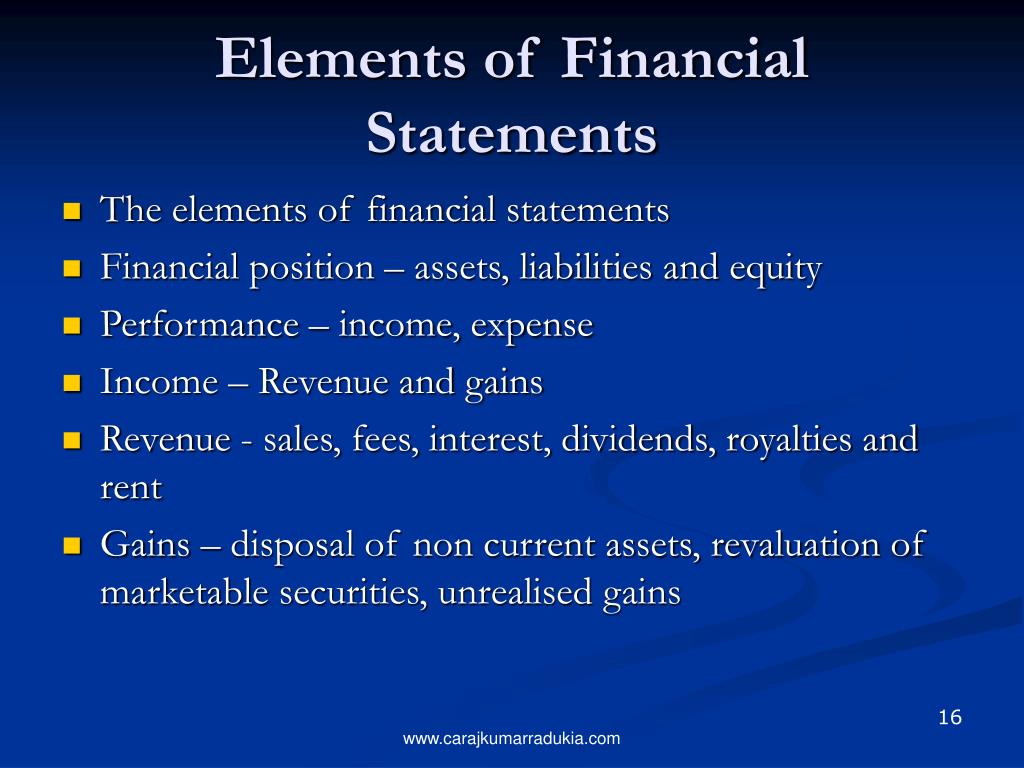 Elements of Financial Statements

The elements of financial statements

Financial position – assets, liabilities and equity

Performance – income, expense

Income – Revenue and gains

Revenue - sales, fees, interest, dividends, royalties and rent

Gains – disposal of non current assets, revaluation of marketable securities, unrealised gains

16

www.carajkumarradukia.com